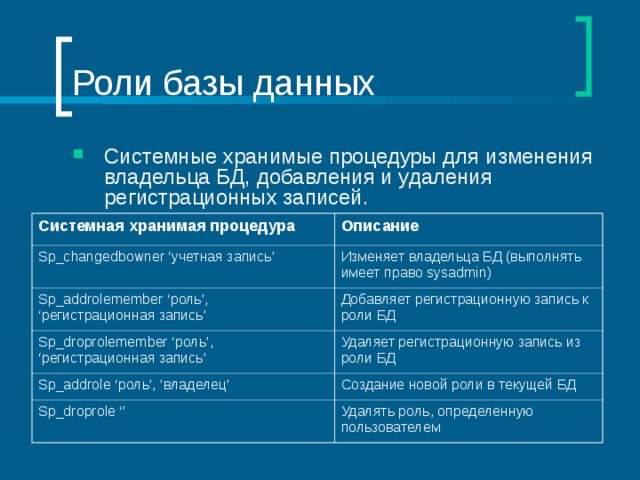 Роли базы данных

Системные хранимые процедуры для изменения владельца БД, добавления и удаления регистрационных записей.

| Системная хранимая процедура | Описание |
|---|---|
| Sp_changedbowner ‘учетная запись’ | Изменяет владельца БД (выполнять имеет право sysadmin) |
| Sp_addrolemember ‘роль’, ‘регистрационная запись’ | Добавляет регистрационную запись к роли БД |
| Sp_droprolemember ‘роль’, ‘регистрационная запись’ | Удаляет регистрационную запись из роли БД |
| Sp_addrole ‘роль’, ’владелец’ | Создание новой роли в текущей БД |
| Sp_droprole ‘’ | Удалять роль, определенную пользователем |